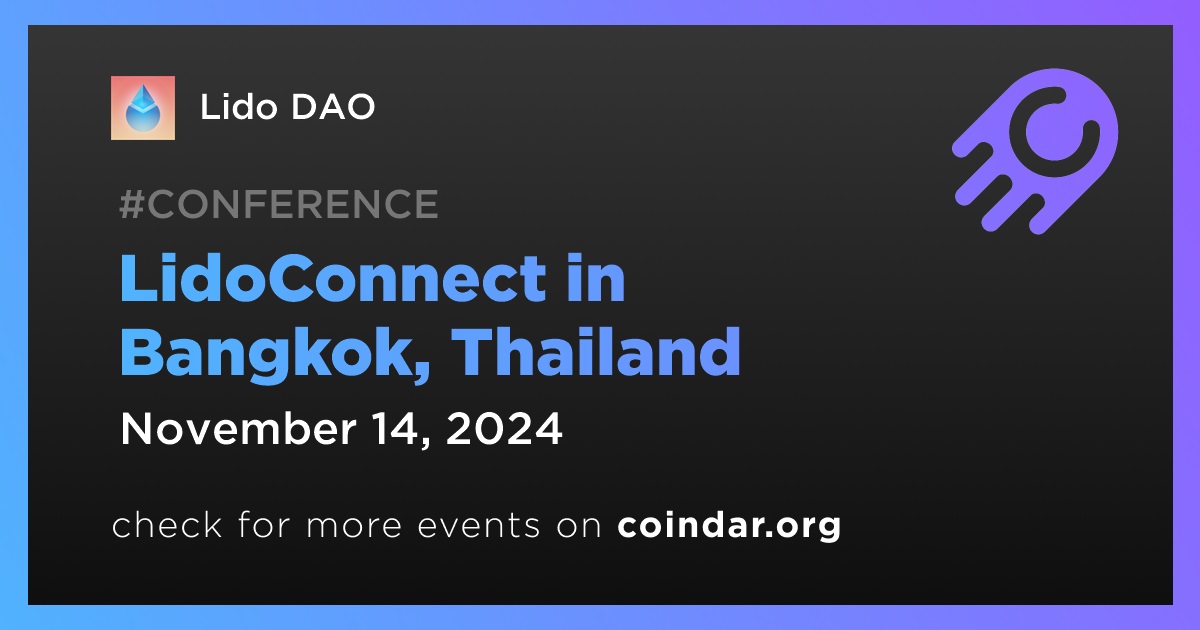 Lido DAO

#CONFERENCE

LidoConnect in Bangkok, Thailand

November 14, 2024

check for more events on coindar.org